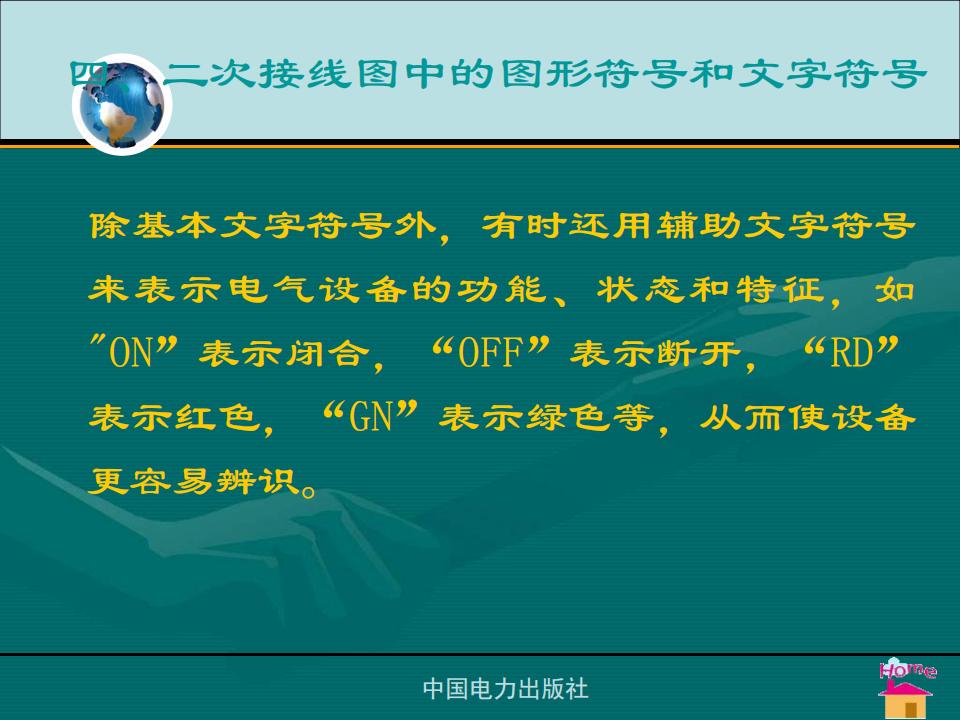 四、二次接线图中的图形符号和文字符号

除基本文字符号外，有时还用辅助文字符号来表示电气设备的功能、状态和特征，如"ON”表示闭合，“OFF”表示断开，“RD”表示红色，“GN”表示绿色等，从而使设备更容易辨识。

中国电力出版社

Home